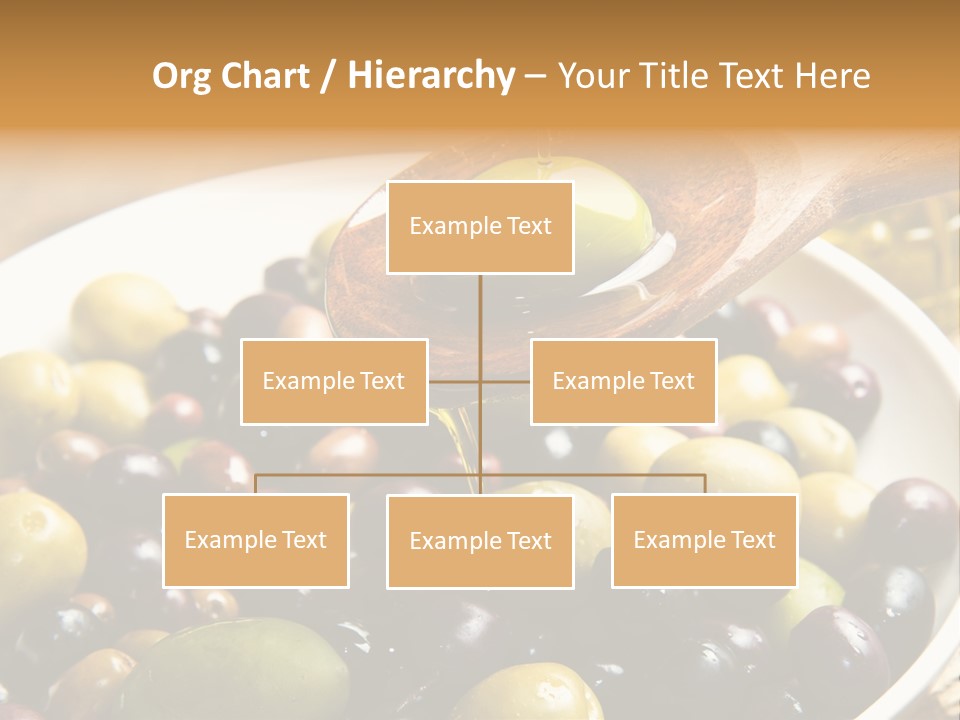 Org Chart / Hierarchy – Your Title Text Here

Example Text

Example Text

Example Text

Example Text

Example Text

Example Text